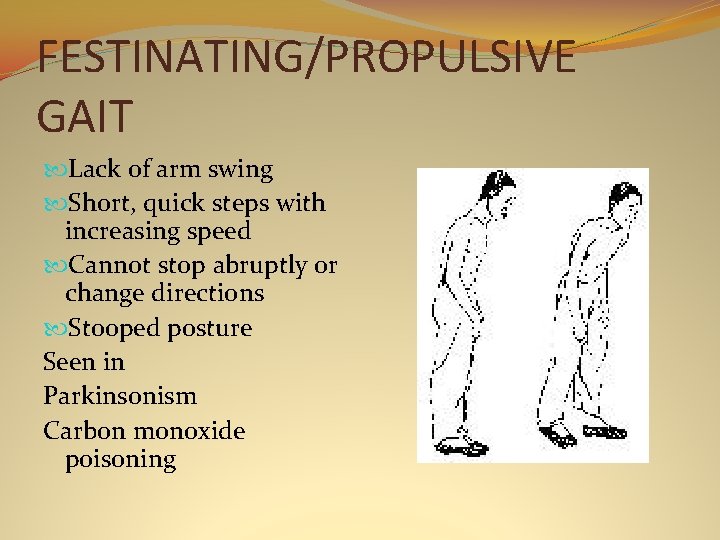 FESTINATING/PROPULSIVE GAIT

Lack of arm swing
Short, quick steps with increasing speed
Cannot stop abruptly or change directions
Stooped posture
Seen in
Parkinsonism
Carbon monoxide poisoning